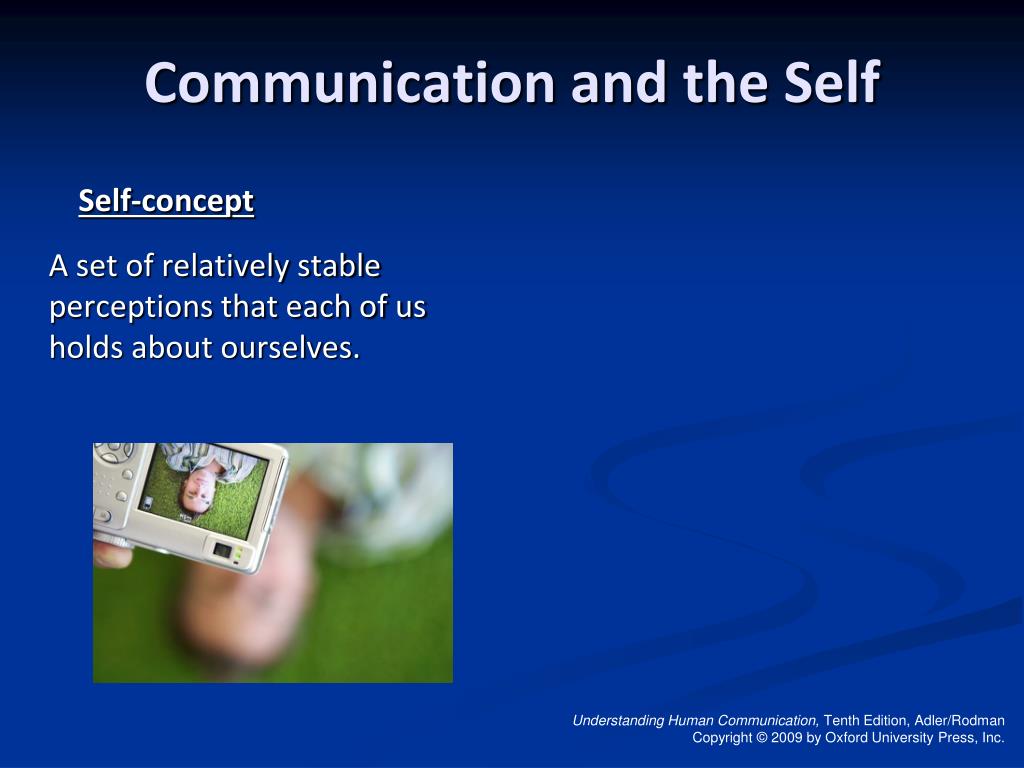 Communication and the Self

Self-concept

A set of relatively stable perceptions that each of us holds about ourselves.

Understanding Human Communication, Tenth Edition, Adler/Rodman
Copyright © 2009 by Oxford University Press, Inc.